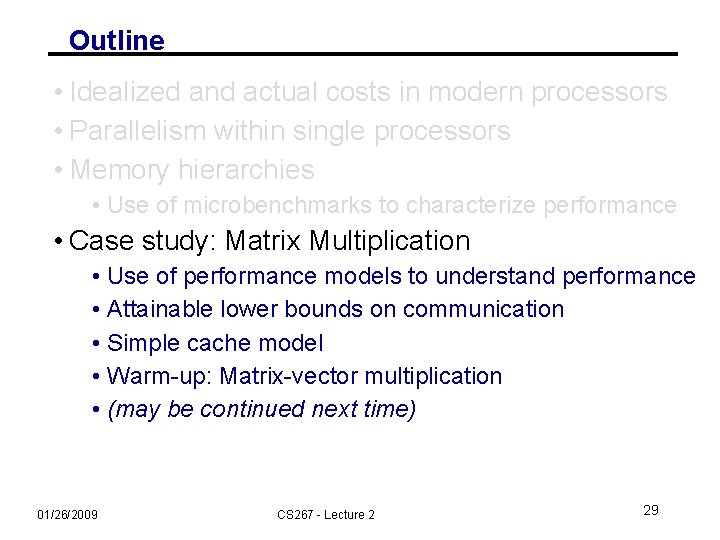 Outline

• Idealized and actual costs in modern processors
• Parallelism within single processors
• Memory hierarchies
  • Use of microbenchmarks to characterize performance
• Case study: Matrix Multiplication
  • Use of performance models to understand performance
  • Attainable lower bounds on communication
  • Simple cache model
  • Warm-up: Matrix-vector multiplication
  • (may be continued next time)

01/26/2009
CS267 - Lecture 2
29